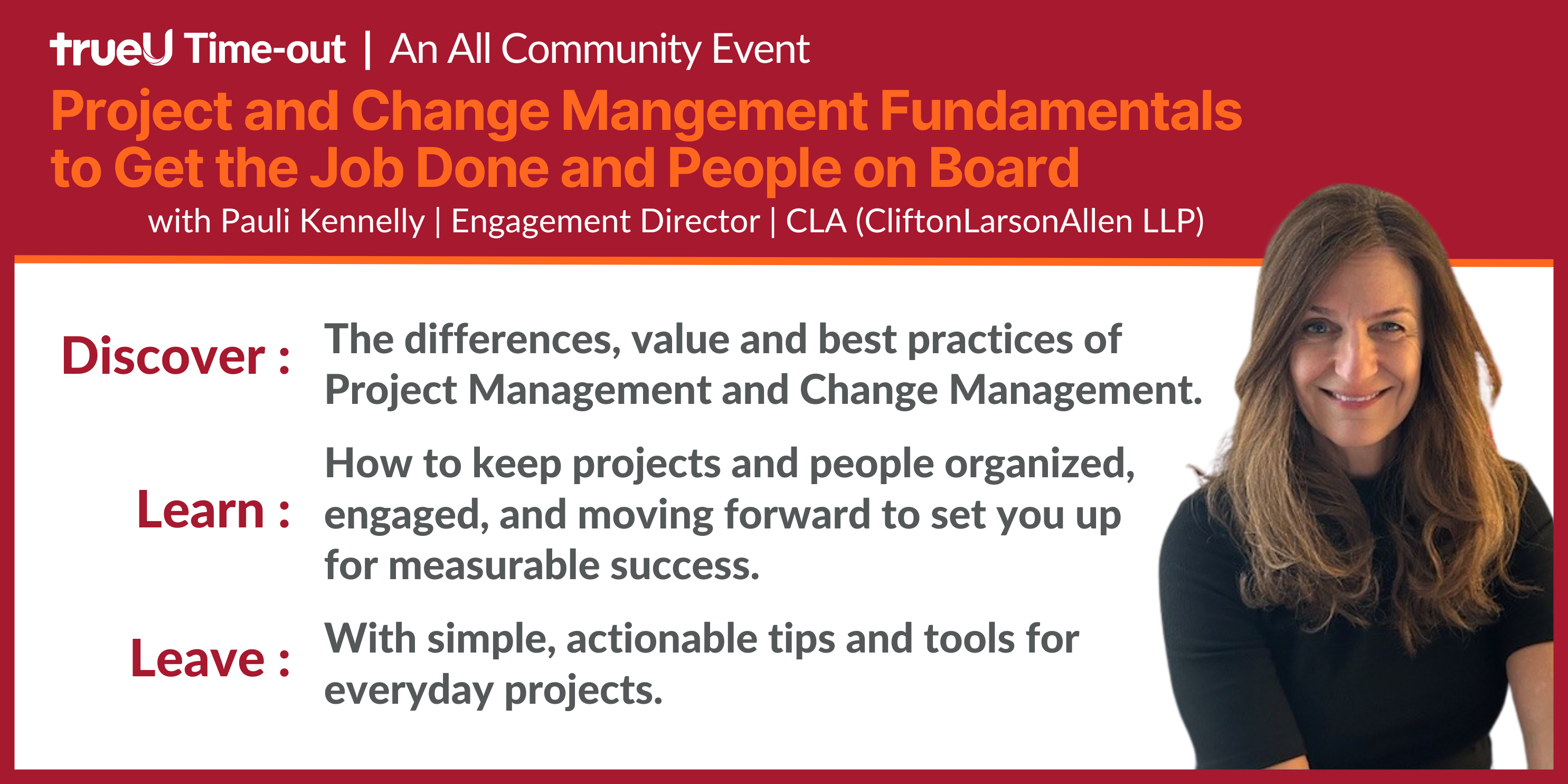 trueU Time-out | An All Community Event

Project and Change Mangement Fundamentals to Get the Job Done and People on Board

with Pauli Kennelly | Engagement Director | CLA (CliftonLarsonAllen LLP)

Discover : The differences, value and best practices of Project Management and Change Management.

Learn : How to keep projects and people organized, engaged, and moving forward to set you up for measurable success.

Leave : With simple, actionable tips and tools for everyday projects.